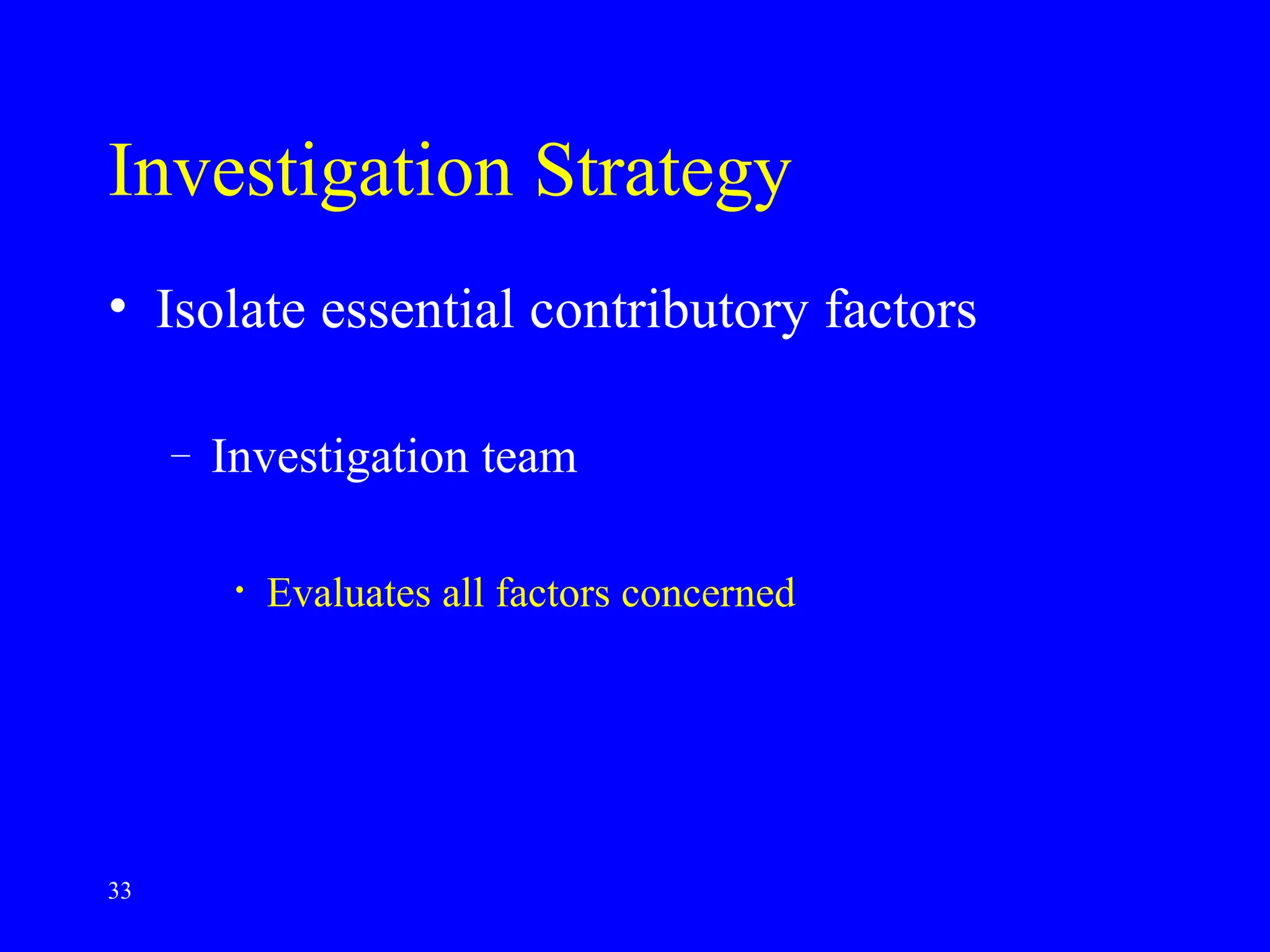 Investigation Strategy

• Isolate essential contributory factors

– Investigation team

• Evaluates all factors concerned

33